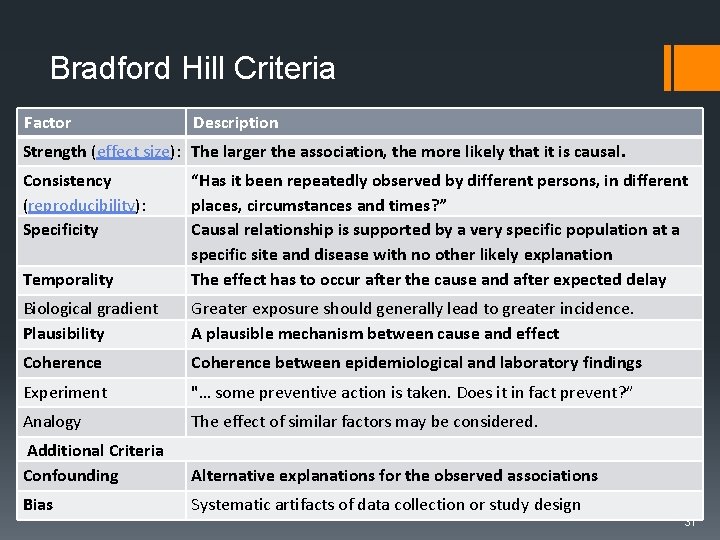 Bradford Hill Criteria

| Factor | Description |
|---|---|
| Strength (effect size): | The larger the association, the more likely that it is causal. |
| Consistency (reproducibility): | "Has it been repeatedly observed by different persons, in different places, circumstances and times?" |
| Specificity | Causal relationship is supported by a very specific population at a specific site and disease with no other likely explanation |
| Temporality | The effect has to occur after the cause and after expected delay |
| Biological gradient | Greater exposure should generally lead to greater incidence. |
| Plausibility | A plausible mechanism between cause and effect |
| Coherence | Coherence between epidemiological and laboratory findings |
| Experiment | "... some preventive action is taken. Does it in fact prevent?" |
| Analogy | The effect of similar factors may be considered. |
| Additional Criteria | |
| Confounding | Alternative explanations for the observed associations |
| Bias | Systematic artifacts of data collection or study design |

31